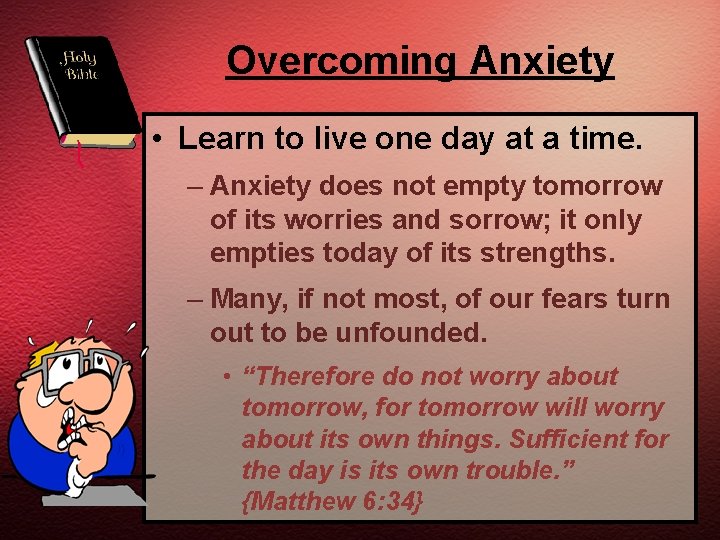 Holy Bible

Overcoming Anxiety

• Learn to live one day at a time.

– Anxiety does not empty tomorrow of its worries and sorrow; it only empties today of its strengths.

– Many, if not most, of our fears turn out to be unfounded.

• “Therefore do not worry about tomorrow, for tomorrow will worry about its own things. Sufficient for the day is its own trouble.” {Matthew 6:34}